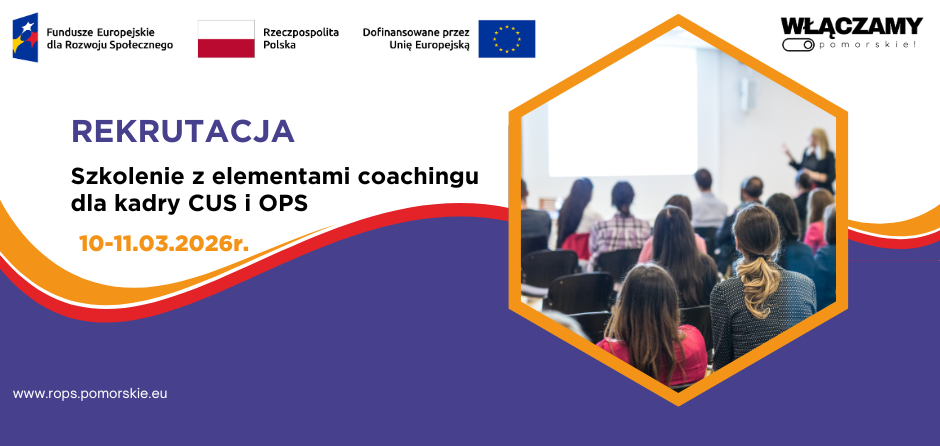 Fundusze Europejskie dla Rozwoju Społecznego

Rzeczpospolita Polska

Dofinansowane przez Unię Europejską

WŁĄCZAMY
pomorskie!

REKRUTACJA

Szkolenie z elementami coachingu dla kadry CUS i OPS

10-11.03.2026r.

www.rops.pomorskie.eu